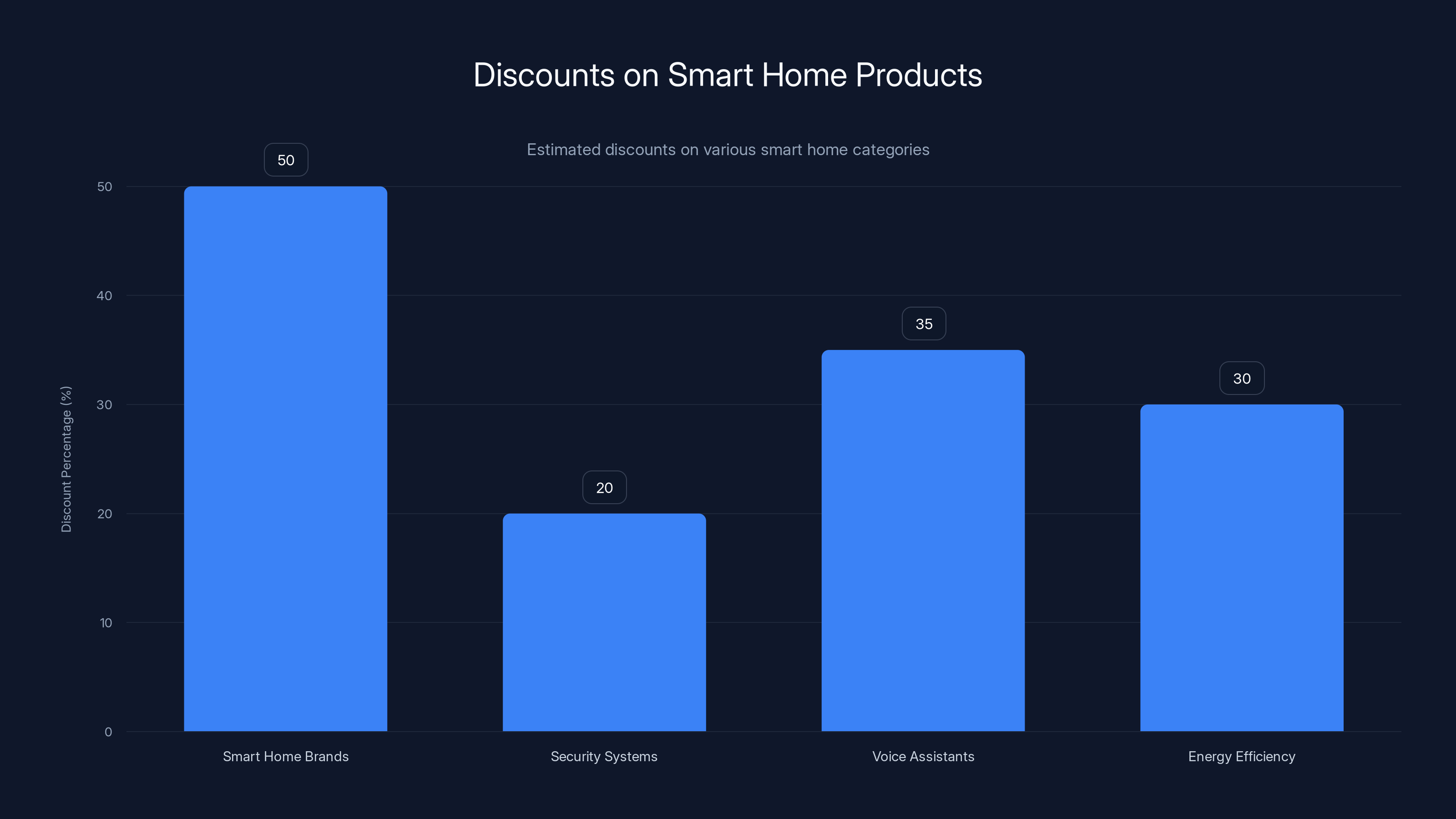 Discounts on Smart Home Products

Estimated discounts on various smart home categories

Discount Percentage (%)

50
40
30
20
10
0

50
20
35
30

Smart Home Brands
Security Systems
Voice Assistants
Energy Efficiency